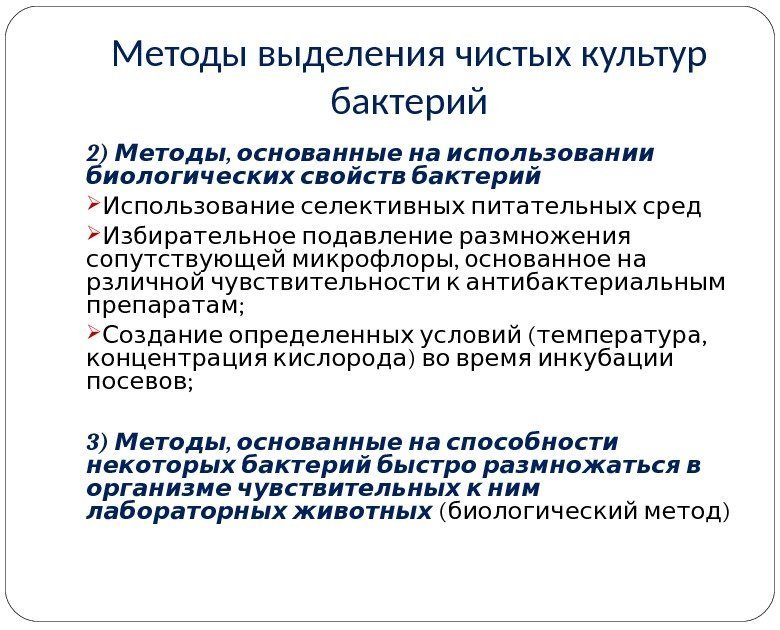 Методы выделения чистых культур бактерий

2) Методы, основанные на использовании биологических свойств бактерий

➢Использование селективных питательных сред

➢Избирательное подавление размножения сопутствующей микрофлоры, основанное на рзличной чувствительности к антибактериальным препаратам;

➢Создание определенных условий (температура, концентрация кислорода) во время инкубации посевов;

3) Методы, основанные на способности некоторых бактерий быстро размножаться в организме чувствительных к ним лабораторных животных (биологический метод)